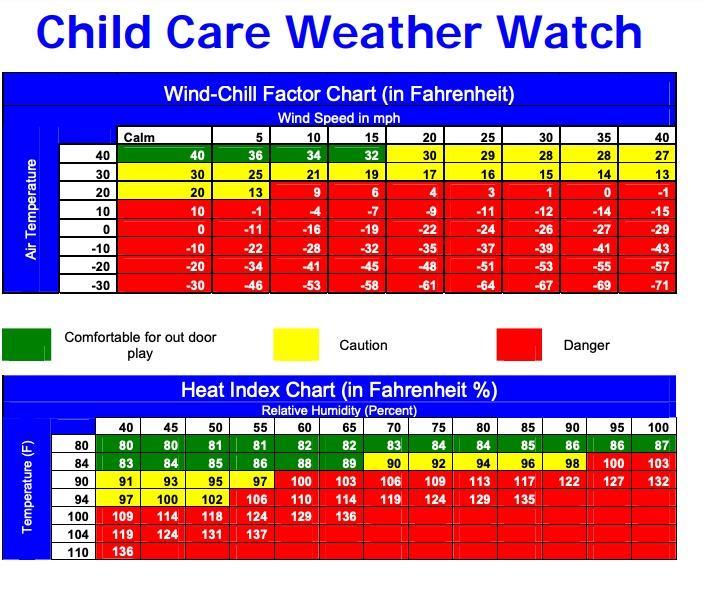 Child Care Weather Watch

Wind-Chill Factor Chart (in Fahrenheit)

Wind Speed in mph

Air Temperature

| | Calm | 5 | 10 | 15 | 20 | 25 | 30 | 35 | 40 |
|---|---|---|---|---|---|---|---|---|---|
| 40 | 40 | 36 | 34 | 32 | 30 | 29 | 28 | 28 | 27 |
| 30 | 30 | 25 | 21 | 19 | 17 | 16 | 15 | 14 | 13 |
| 20 | 20 | 13 | 9 | 6 | 4 | 3 | 1 | 0 | -1 |
| 10 | 10 | -1 | -4 | -7 | -9 | -11 | -12 | -14 | -15 |
| 0 | 0 | -11 | -16 | -19 | -22 | -24 | -26 | -27 | -29 |
| -10 | -10 | -22 | -28 | -32 | -35 | -37 | -39 | -41 | -43 |
| -20 | -20 | -34 | -41 | -45 | -48 | -51 | -53 | -55 | -57 |
| -30 | -30 | -46 | -53 | -58 | -61 | -64 | -67 | -69 | -71 |

Comfortable for out door play

Caution

Danger

Heat Index Chart (in Fahrenheit %)

Relative Humidity (Percent)

Temperature (F)

| | 40 | 45 | 50 | 55 | 60 | 65 | 70 | 75 | 80 | 85 | 90 | 95 | 100 |
|---|---|---|---|---|---|---|---|---|---|---|---|---|---|
| 80 | 80 | 80 | 81 | 81 | 82 | 82 | 83 | 84 | 84 | 85 | 86 | 86 | 87 |
| 84 | 83 | 84 | 85 | 86 | 88 | 89 | 90 | 92 | 94 | 96 | 98 | 100 | 103 |
| 90 | 91 | 93 | 95 | 97 | 100 | 103 | 106 | 109 | 113 | 117 | 122 | 127 | 132 |
| 94 | 97 | 100 | 102 | 106 | 110 | 114 | 119 | 124 | 129 | 135 | | | |
| 100 | 109 | 114 | 118 | 124 | 129 | 136 | | | | | | | |
| 104 | 119 | 124 | 131 | 137 | | | | | | | | | |
| 110 | 136 | | | | | | | | | | | | |